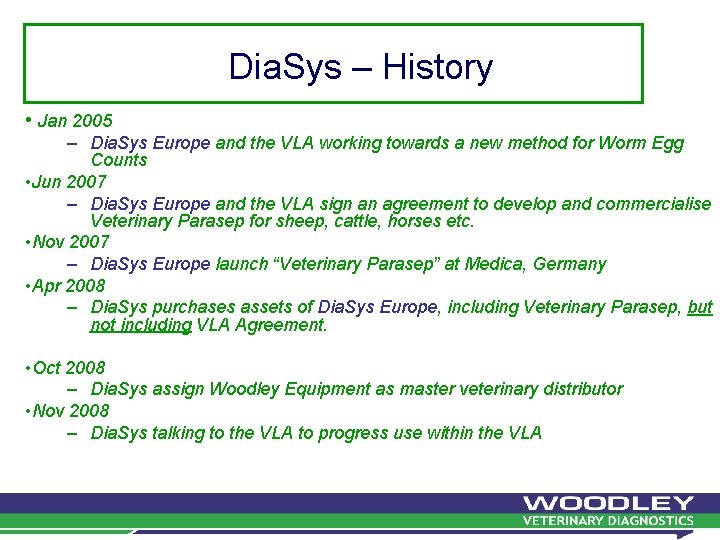 DiaSys – History

• Jan 2005

– DiaSys Europe and the VLA working towards a new method for Worm Egg Counts

•Jun 2007

– DiaSys Europe and the VLA sign an agreement to develop and commercialise Veterinary Parasep for sheep, cattle, horses etc.

•Nov 2007

– DiaSys Europe launch “Veterinary Parasep” at Medica, Germany

•Apr 2008

– DiaSys purchases assets of DiaSys Europe, including Veterinary Parasep, but not including VLA Agreement.

•Oct 2008

– DiaSys assign Woodley Equipment as master veterinary distributor

•Nov 2008

– DiaSys talking to the VLA to progress use within the VLA

WOODLEY
VETERINARY DIAGNOSTICS